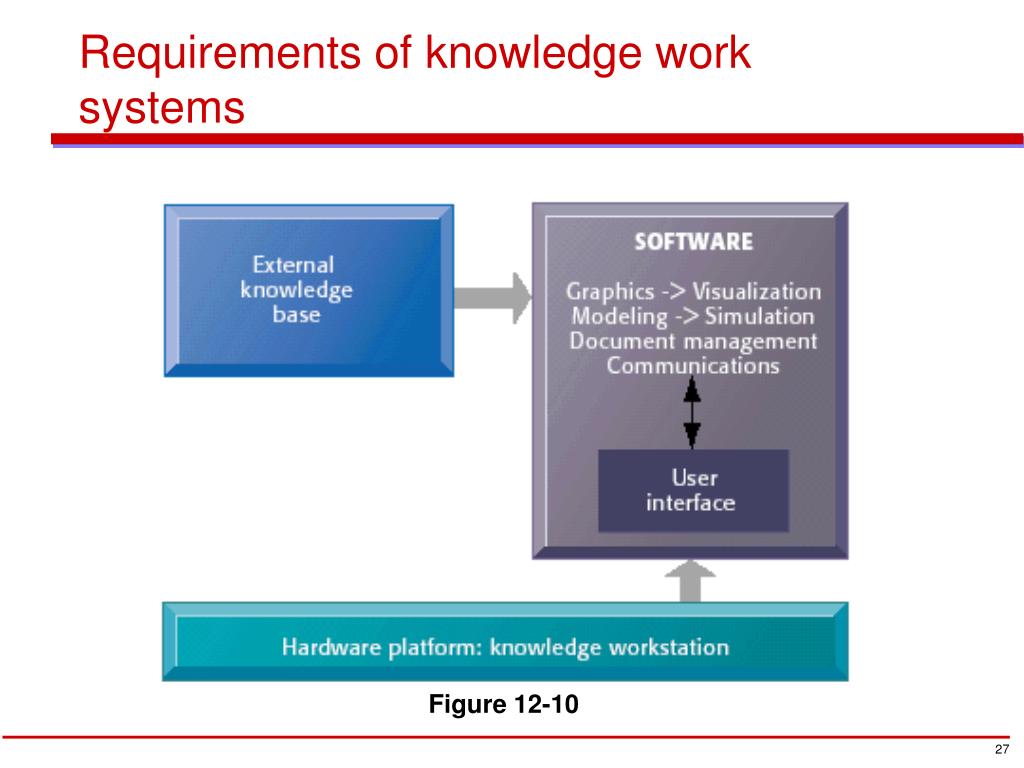 Requirements of knowledge work systems

External knowledge base

SOFTWARE

Graphics -> Visualization
Modeling -> Simulation
Document management
Communications

User interface

Hardware platform: knowledge workstation

Figure 12-10

27